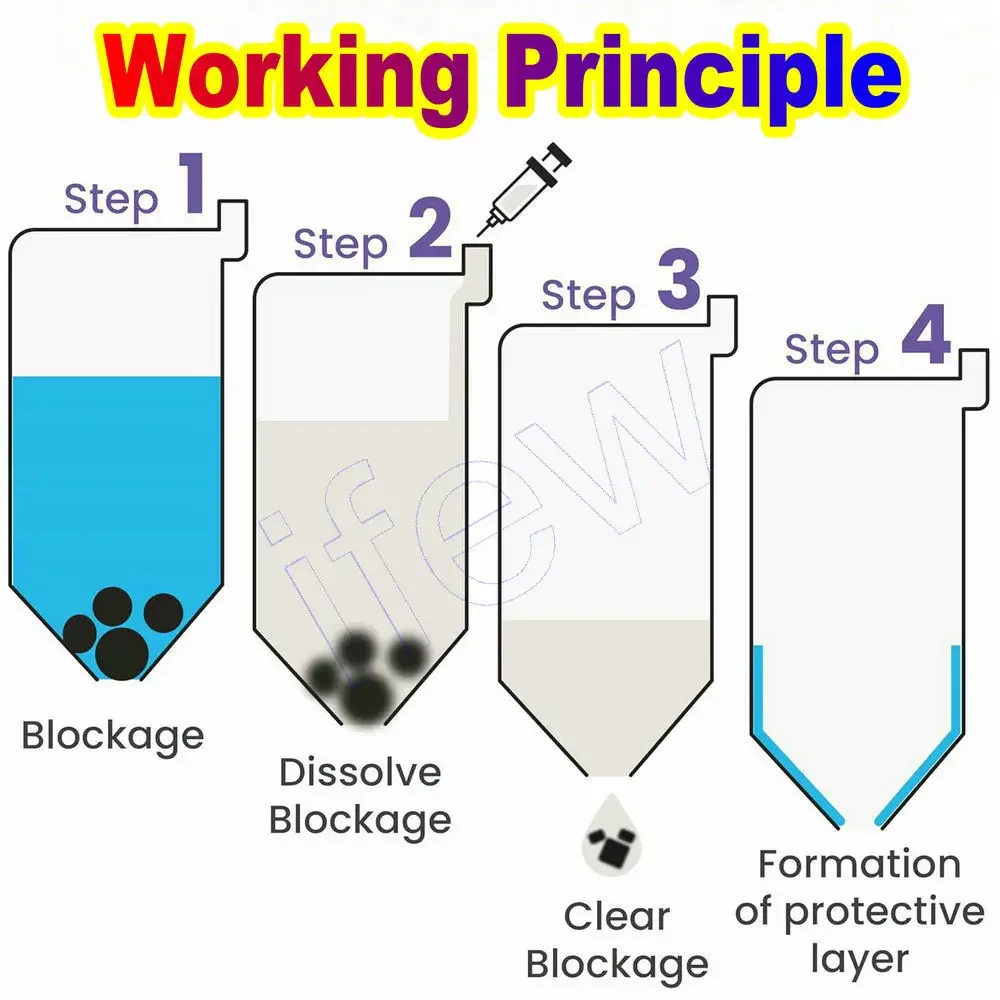 Working Principle

Step 1

Blockage

Step 2

Dissolve Blockage

Step 3

Clear Blockage

Step 4

Formation of protective layer

ifew